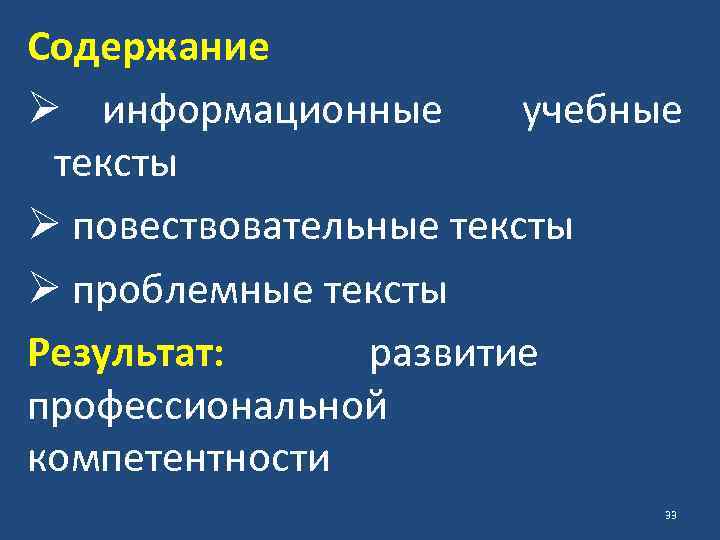 Содержание

➢ информационные учебные тексты

➢ повествовательные тексты

➢ проблемные тексты

Результат: развитие профессиональной компетентности

33